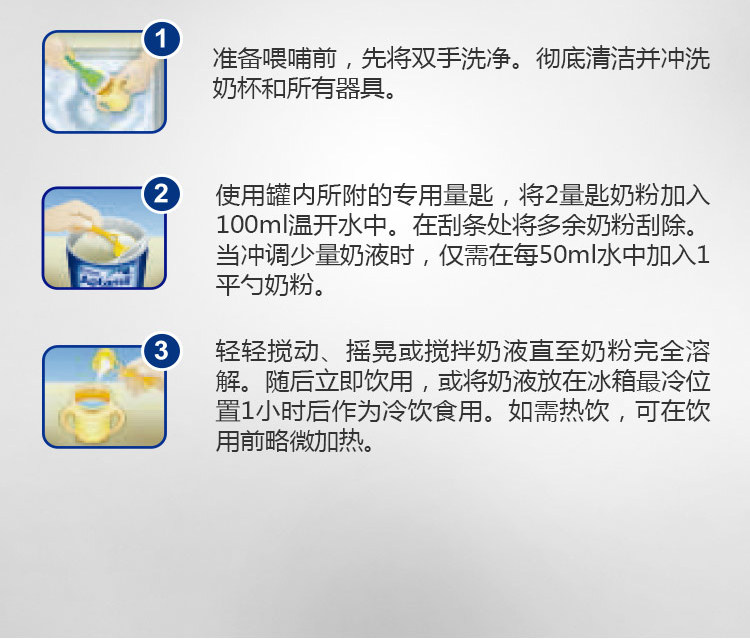 1

准备喂哺前，先将双手洗净。彻底清洁并冲洗奶杯和所有器具。

2

使用罐内所附的专用量匙，将2量匙奶粉加入100ml温开水中。在刮条处将多余奶粉刮除。当冲调少量奶液时，仅需在每50ml水中加入1平勺奶粉。

3

轻轻搅动、摇晃或搅拌奶液直至奶粉完全溶解。随后立即饮用，或将奶液放在冰箱最冷位置1小时后作为冷饮食用。如需热饮，可在饮用前略微加热。